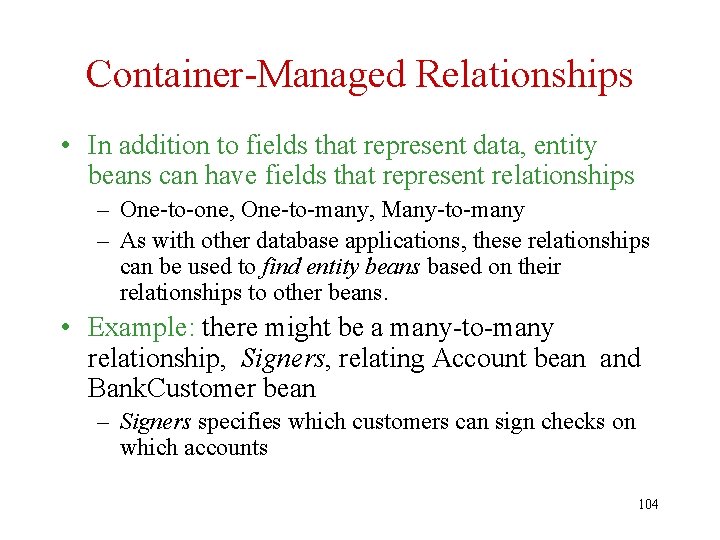 Container-Managed Relationships

• In addition to fields that represent data, entity beans can have fields that represent relationships
– One-to-one, One-to-many, Many-to-many
– As with other database applications, these relationships can be used to find entity beans based on their relationships to other beans.

• Example: there might be a many-to-many relationship, Signers, relating Account bean and BankCustomer bean
– Signers specifies which customers can sign checks on which accounts

104